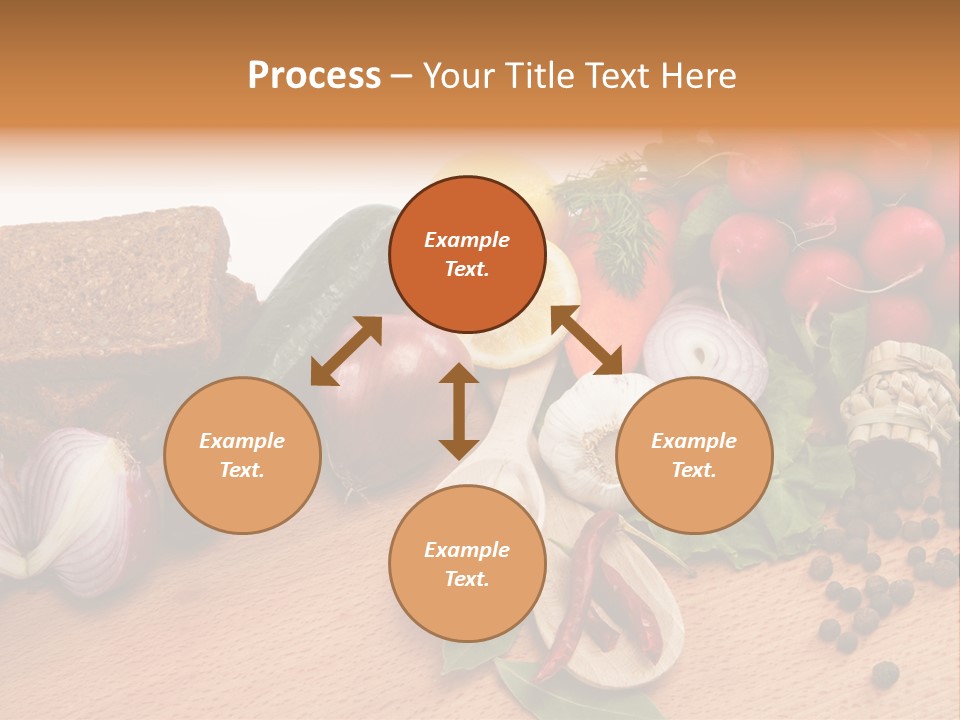 Process – Your Title Text Here

Example Text.

Example Text.

Example Text.

Example Text.